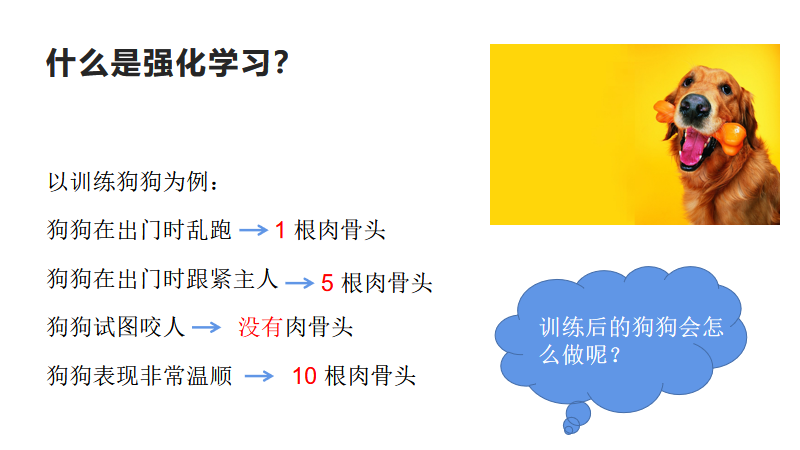 什么是强化学习?

以训练狗狗为例：

狗狗在出门时乱跑 → 1 根肉骨头

狗狗在出门时跟紧主人 → 5 根肉骨头

狗狗试图咬人 → 没有肉骨头

狗狗表现非常温顺 → 10 根肉骨头

训练后的狗狗会怎么做呢？